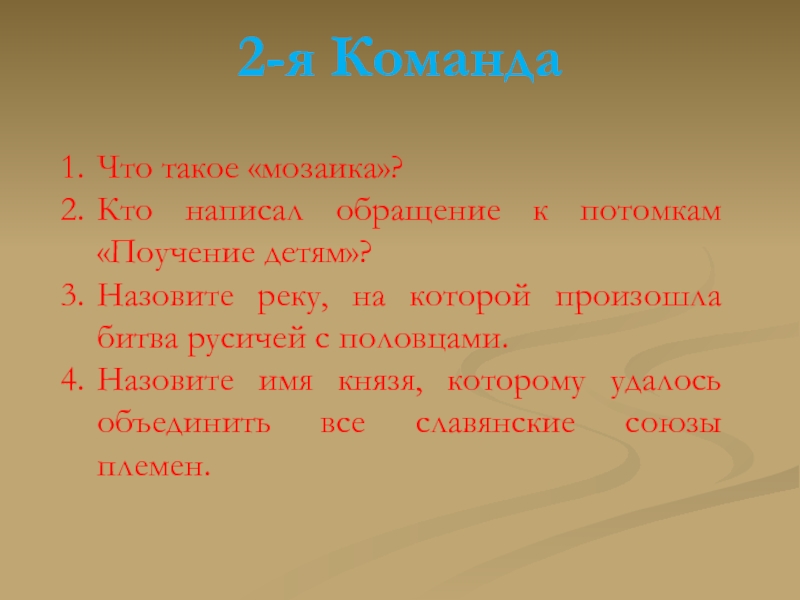 2-я Команда

1. Что такое «мозаика»?
2. Кто написал обращение к потомкам «Поучение детям»?
3. Назовите реку, на которой произошла битва русичей с половцами.
4. Назовите имя князя, которому удалось объединить все славянские союзы племен.